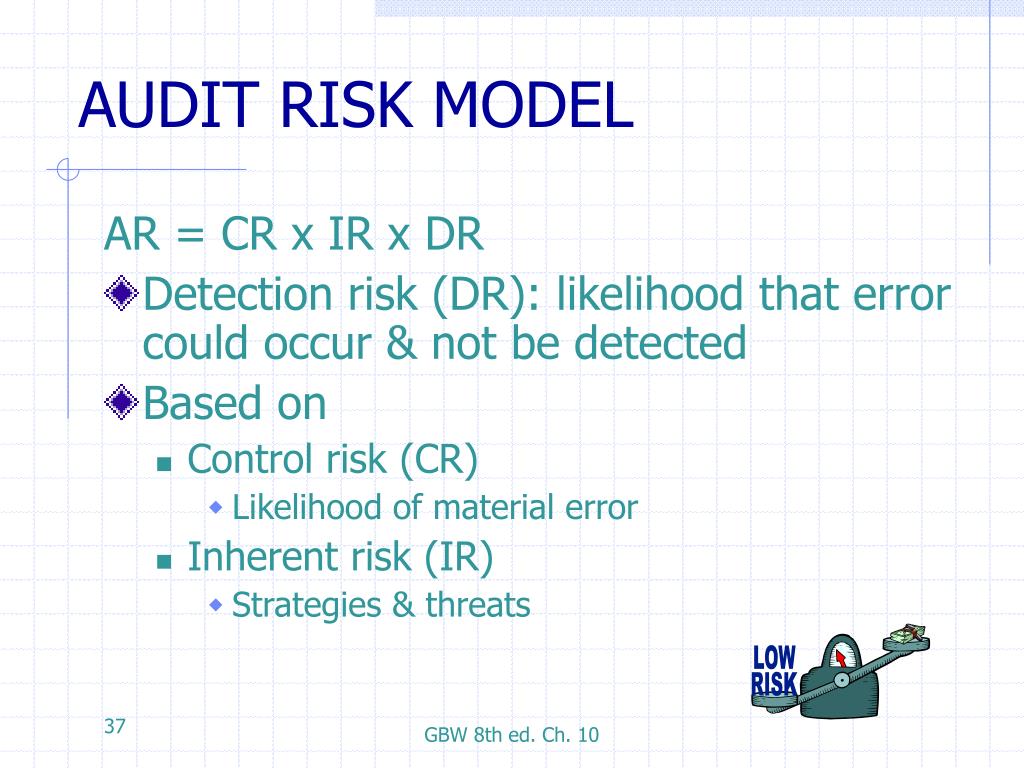 AUDIT RISK MODEL

AR = CR x IR x DR

Detection risk (DR): likelihood that error could occur & not be detected

Based on

Control risk (CR)

Likelihood of material error

Inherent risk (IR)

Strategies & threats

LOW RISK

37

GBW 8th ed. Ch. 10